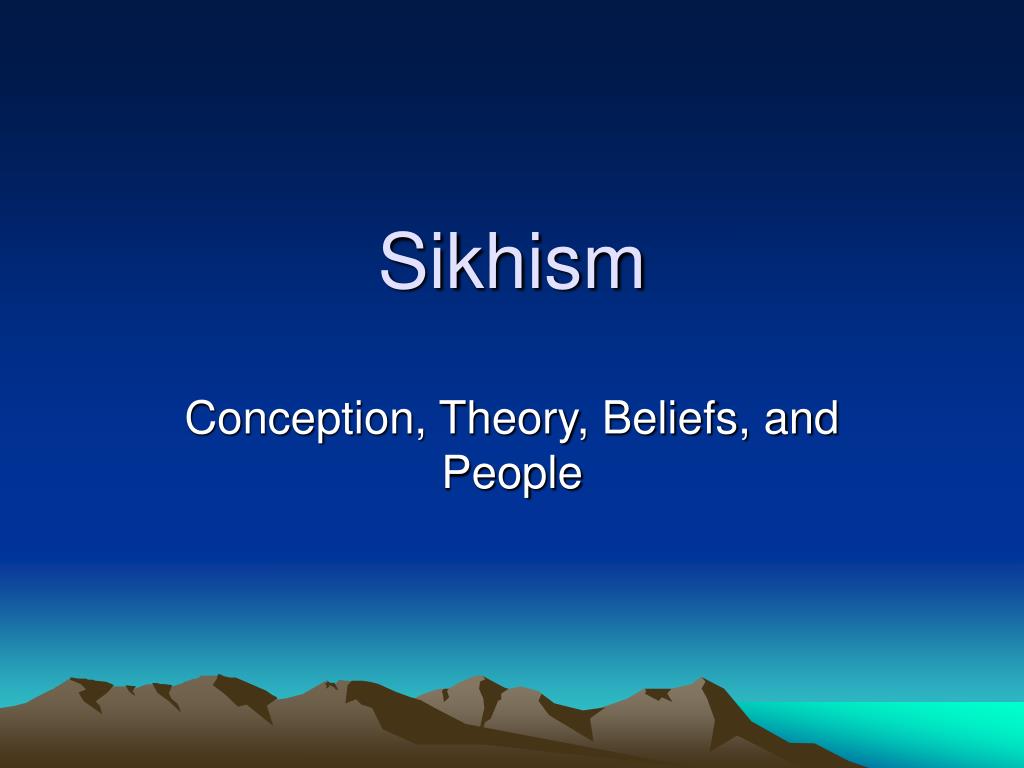 Sikhism

Conception, Theory, Beliefs, and People